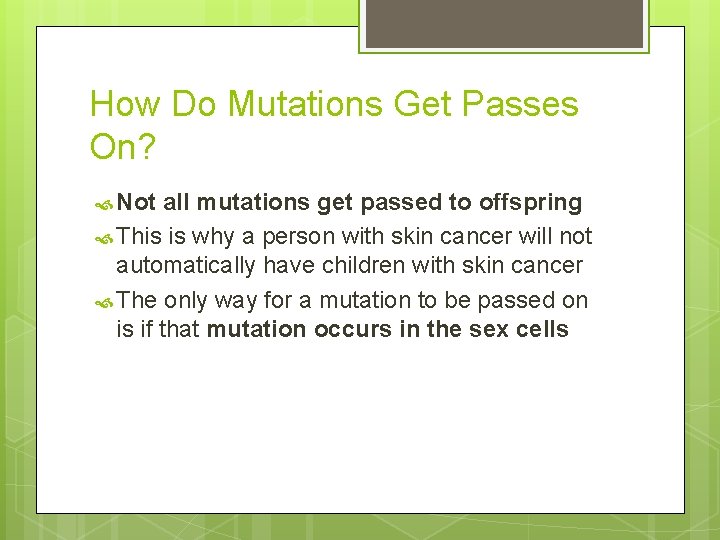 How Do Mutations Get Passes On?

Not all mutations get passed to offspring

This is why a person with skin cancer will not automatically have children with skin cancer

The only way for a mutation to be passed on is if that mutation occurs in the sex cells